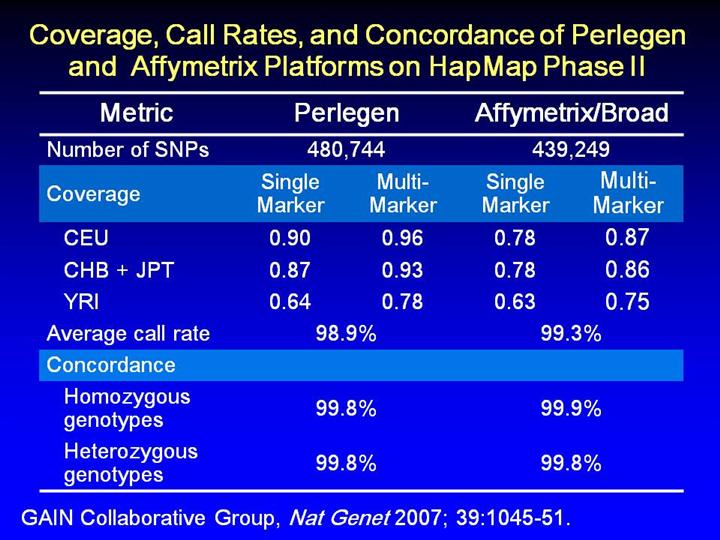 Coverage, Call Rates, and Concordance of Perlegen and Affymetrix Platforms on HapMap Phase II

| Metric | Perlegen | | Affymetrix/Broad | |
|---|---|---|---|---|
| Number of SNPs | 480,744 | | 439,249 | |
| Coverage | Single Marker | Multi-Marker | Single Marker | Multi-Marker |
| CEU | 0.90 | 0.96 | 0.78 | 0.87 |
| CHB + JPT | 0.87 | 0.93 | 0.78 | 0.86 |
| YRI | 0.64 | 0.78 | 0.63 | 0.75 |
| Average call rate | 98.9% | | 99.3% | |
| Concordance | | | | |
| Homozygous genotypes | 99.8% | | 99.9% | |
| Heterozygous genotypes | 99.8% | | 99.8% | |

GAIN Collaborative Group, Nat Genet 2007; 39:1045-51.